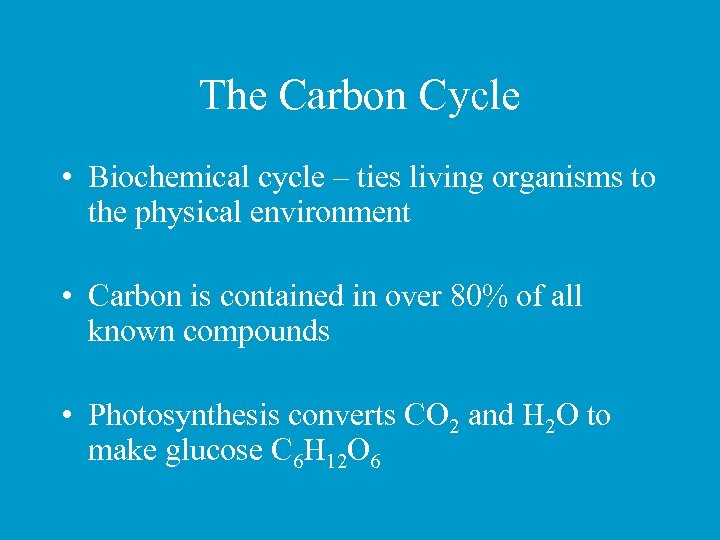 The Carbon Cycle

• Biochemical cycle – ties living organisms to the physical environment

• Carbon is contained in over 80% of all known compounds

• Photosynthesis converts $CO_2$ and $H_2O$ to make glucose $C_6H_{12}O_6$